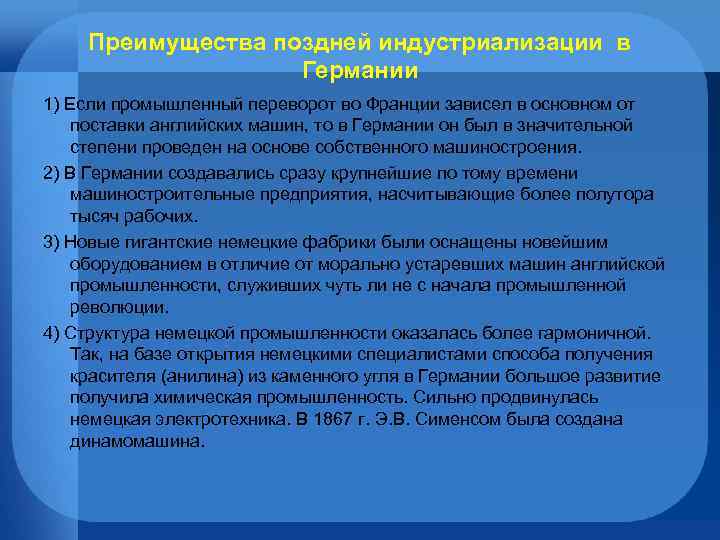 Преимущества поздней индустриализации в Германии

1) Если промышленный переворот во Франции зависел в основном от поставки английских машин, то в Германии он был в значительной степени проведен на основе собственного машиностроения.

2) В Германии создавались сразу крупнейшие по тому времени машиностроительные предприятия, насчитывающие более полутора тысяч рабочих.

3) Новые гигантские немецкие фабрики были оснащены новейшим оборудованием в отличие от морально устаревших машин английской промышленности, служивших чуть ли не с начала промышленной революции.

4) Структура немецкой промышленности оказалась более гармоничной. Так, на базе открытия немецкими специалистами способа получения красителя (анилина) из каменного угля в Германии большое развитие получила химическая промышленность. Сильно продвинулась немецкая электротехника. В 1867 г. Э.В. Сименсом была создана динамомашина.